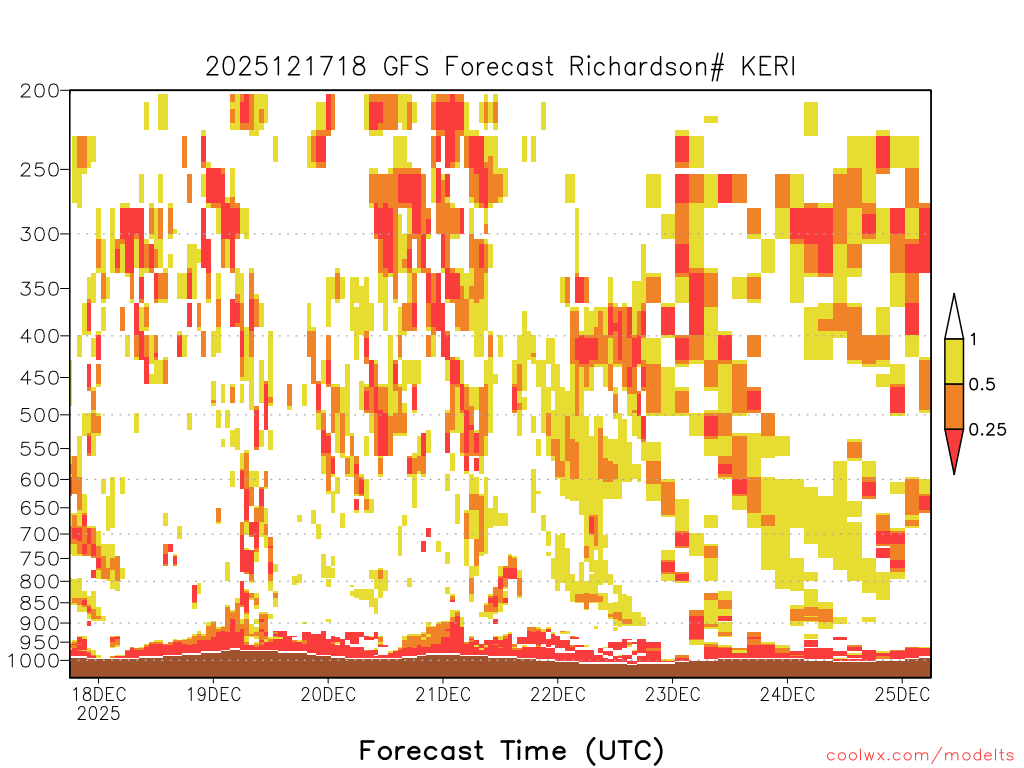 2025121718 GFS Forecast Richardson# KERI

200
250
300
350
400
450
500
550
600
650
700
750
800
850
900
950
1000

1
0.5
0.25

18DEC
2025
19DEC
20DEC
21DEC
22DEC
23DEC
24DEC
25DEC

Forecast Time (UTC)

coolwx.com/modelts